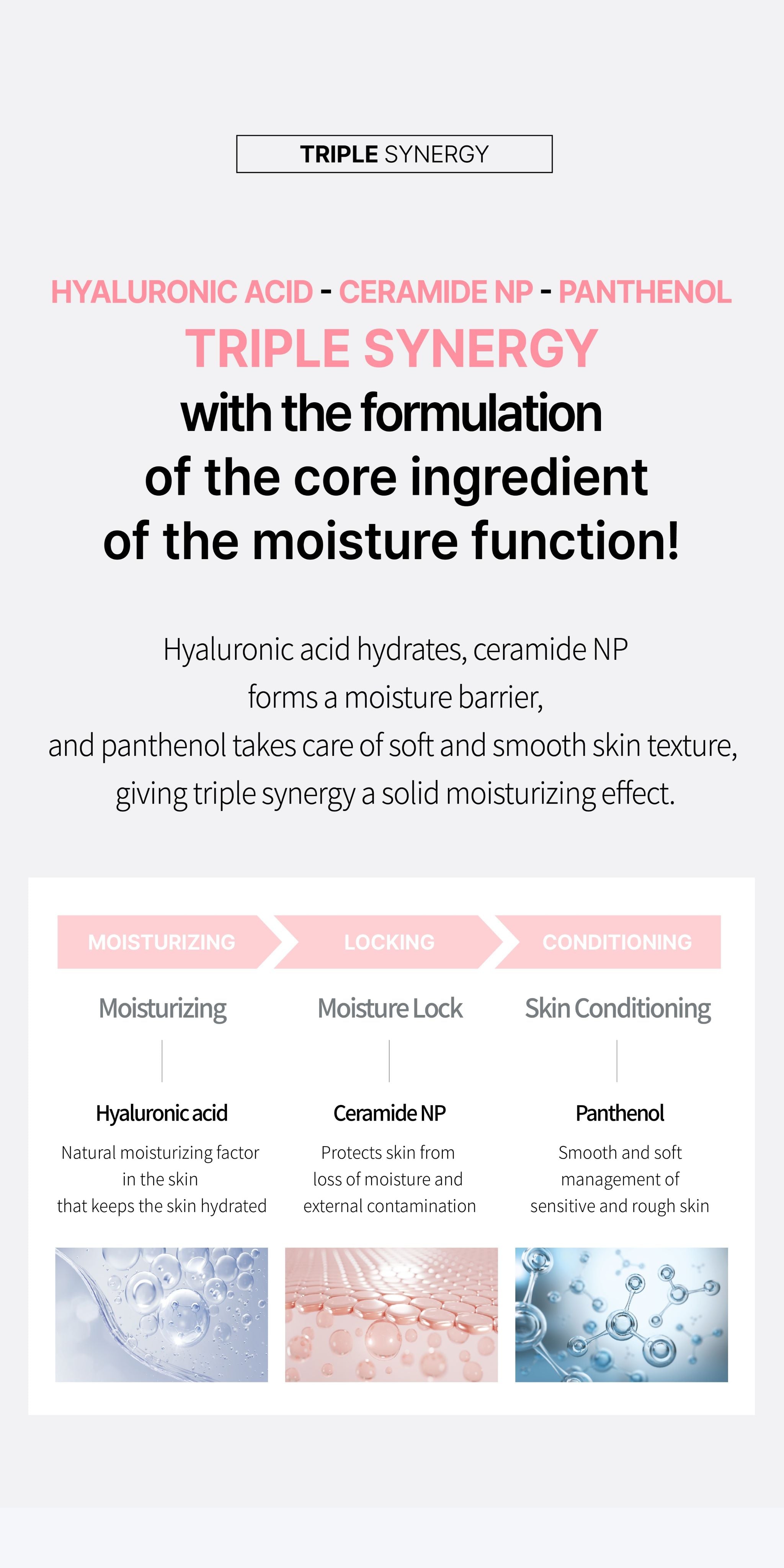 TRIPLE SYNERGY

HYALURONIC ACID - CERAMIDE NP - PANTHENOL
TRIPLE SYNERGY
with the formulation of the core ingredient of the moisture function!

Hyaluronic acid hydrates, ceramide NP forms a moisture barrier, and panthenol takes care of soft and smooth skin texture, giving triple synergy a solid moisturizing effect.

MOISTURIZING
Moisturizing
Hyaluronic acid
Natural moisturizing factor in the skin that keeps the skin hydrated

LOCKING
Moisture Lock
Ceramide NP
Protects skin from loss of moisture and external contamination

CONDITIONING
Skin Conditioning
Panthenol
Smooth and soft management of sensitive and rough skin